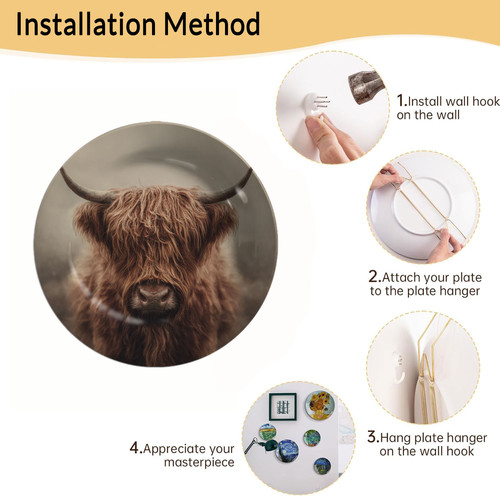 Installation Method

1.Install wall hook on the wall

2.Attach your plate to the plate hanger

3.Hang plate hanger on the wall hook

4.Appreciate your masterpiece